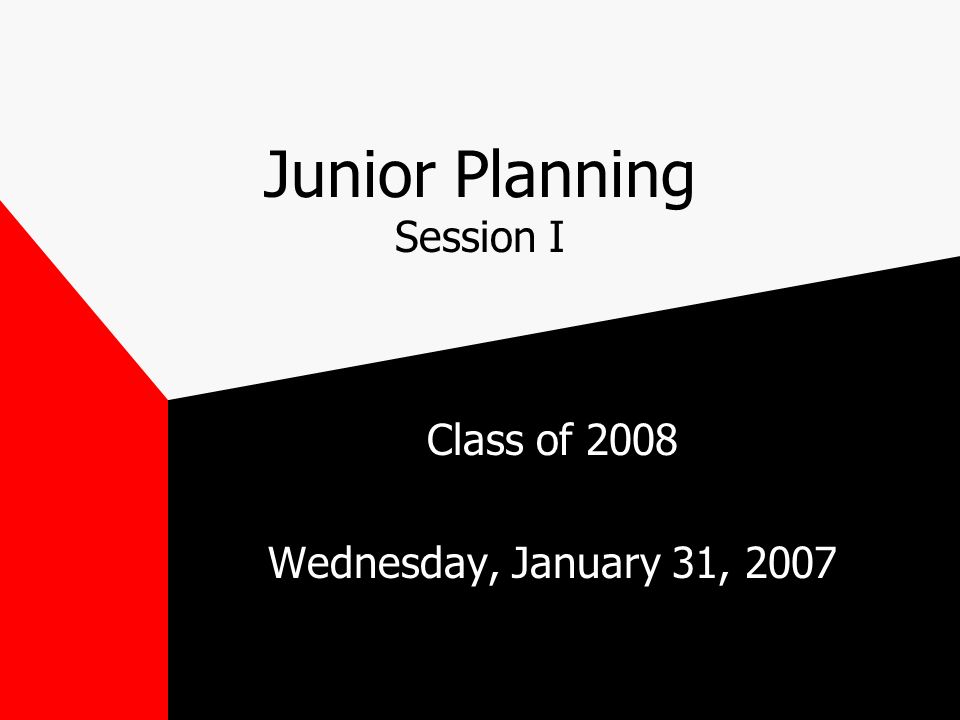 Junior Planning
Session I

Class of 2008

Wednesday, January 31, 2007